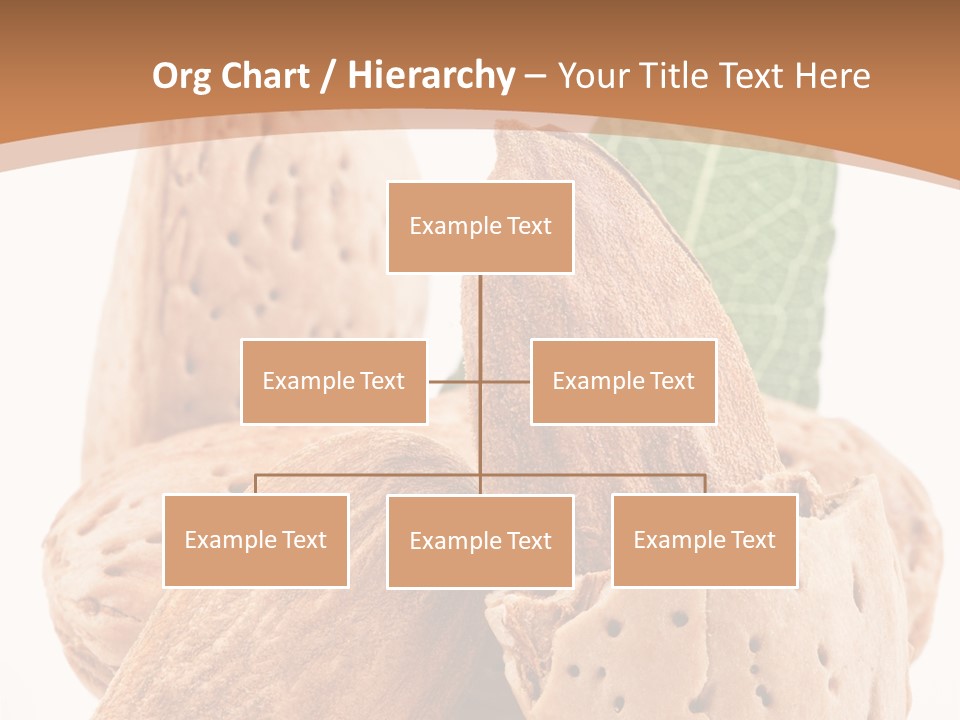 Org Chart / Hierarchy – Your Title Text Here

Example Text

Example Text

Example Text

Example Text

Example Text

Example Text